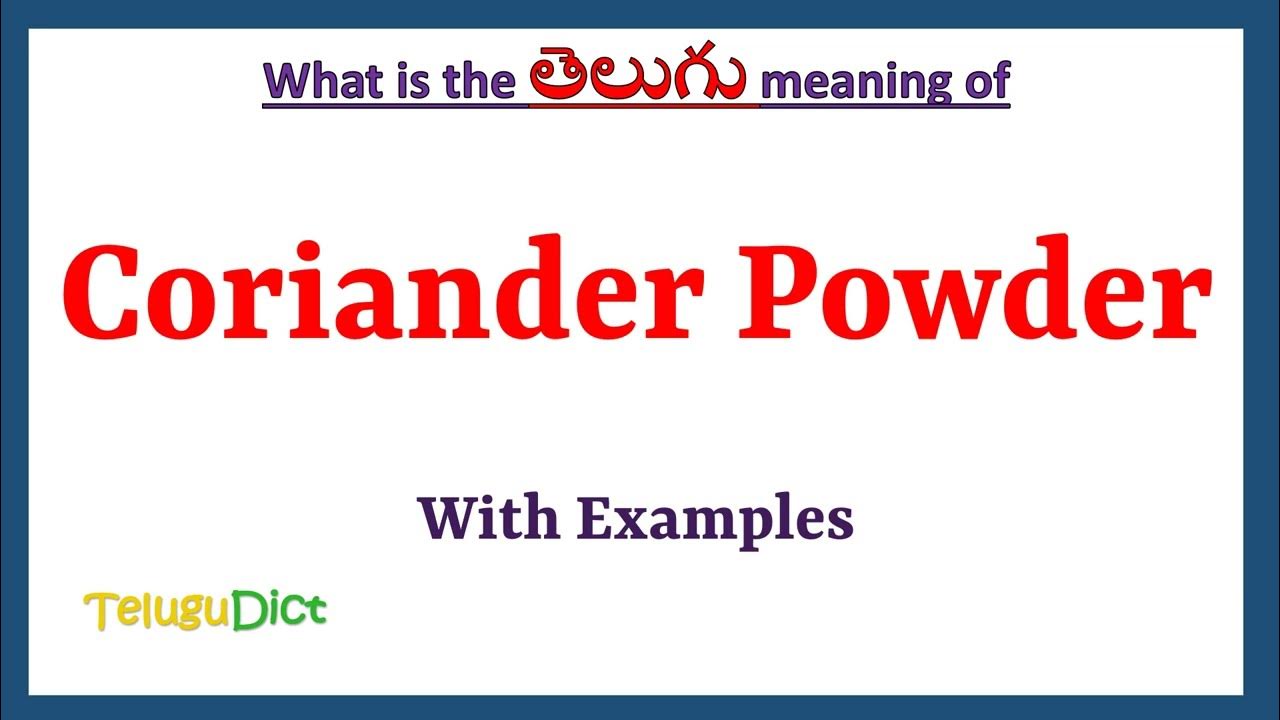 What is the తెలుగు meaning of

Coriander Powder

With Examples

TeluguDict